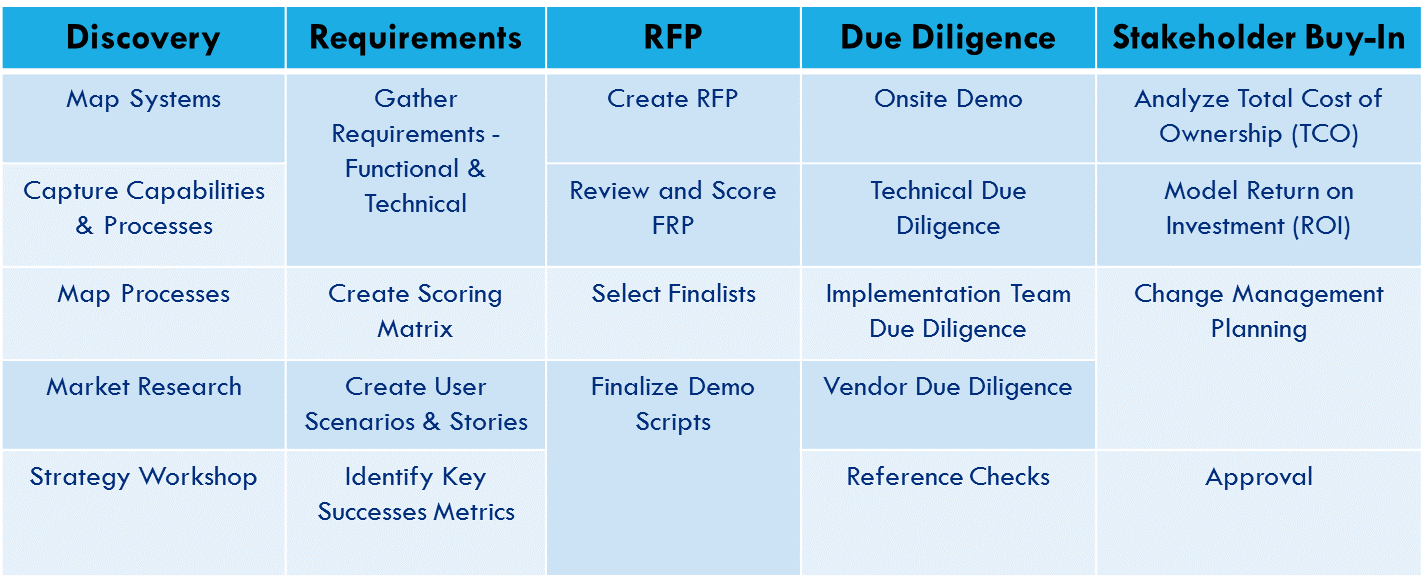 | Discovery | Requirements | RFP | Due Diligence | Stakeholder Buy-In |
|---|---|---|---|---|
| Map Systems | Gather Requirements - Functional & Technical | Create RFP | Onsite Demo | Analyze Total Cost of Ownership (TCO) |
| Capture Capabilities & Processes | | Review and Score FRP | Technical Due Diligence | Model Return on Investment (ROI) |
| Map Processes | Create Scoring Matrix | Select Finalists | Implementation Team Due Diligence | Change Management Planning |
| Market Research | Create User Scenarios & Stories | Finalize Demo Scripts | Vendor Due Diligence | |
| Strategy Workshop | Identify Key Successes Metrics | | Reference Checks | Approval |